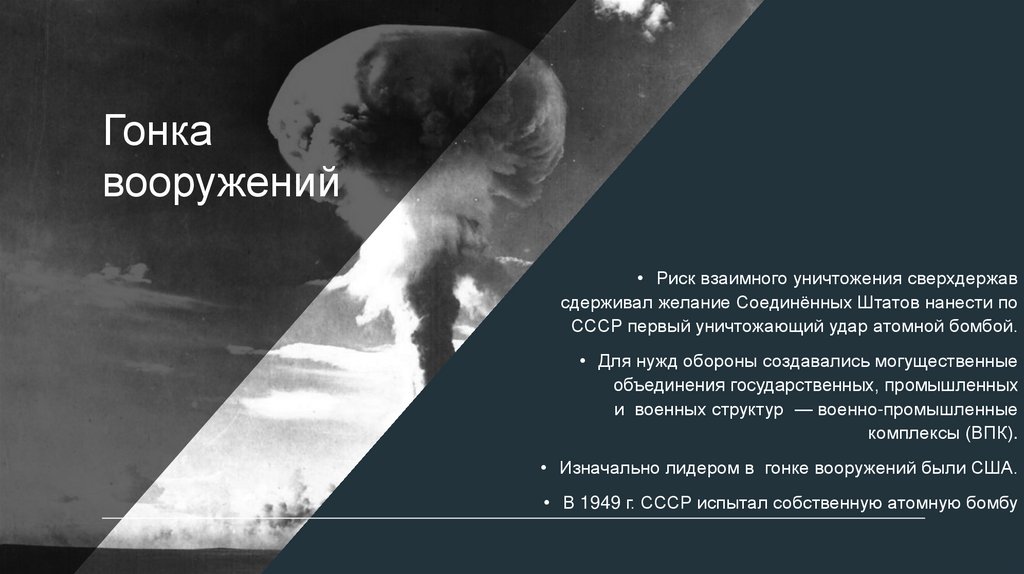 Гонка вооружений

• Риск взаимного уничтожения сверхдержав сдерживал желание Соединённых Штатов нанести по СССР первый уничтожающий удар атомной бомбой.

• Для нужд обороны создавались могущественные объединения государственных, промышленных и военных структур — военно-промышленные комплексы (ВПК).

• Изначально лидером в гонке вооружений были США.

• В 1949 г. СССР испытал собственную атомную бомбу